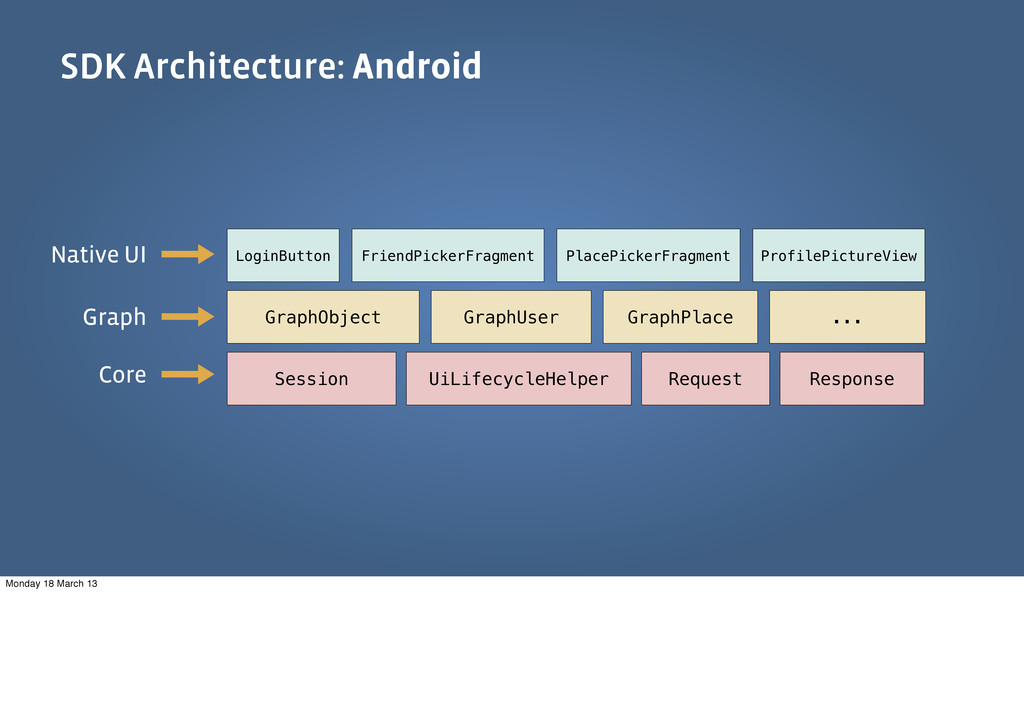 SDK Architecture: Android

Native UI
LoginButton FriendPickerFragment PlacePickerFragment ProfilePictureView

Graph
GraphObject GraphUser GraphPlace ...

Core
Session UiLifecycleHelper Request Response

Monday 18 March 13